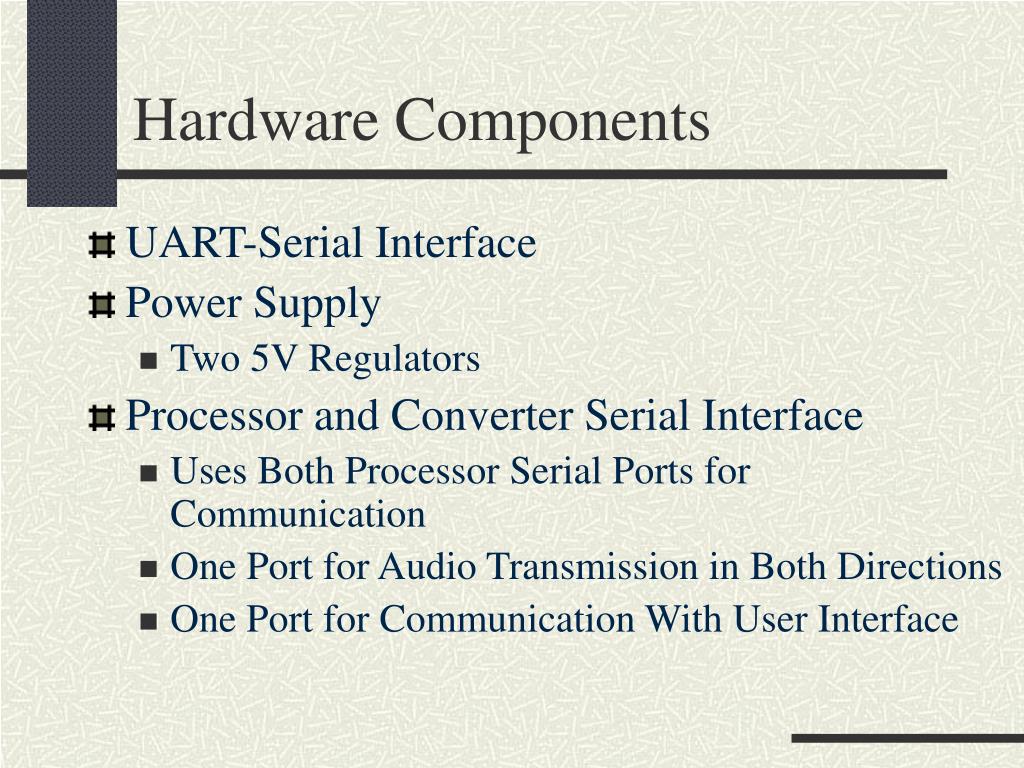 Hardware Components

UART-Serial Interface

Power Supply

Two 5V Regulators

Processor and Converter Serial Interface

Uses Both Processor Serial Ports for Communication

One Port for Audio Transmission in Both Directions

One Port for Communication With User Interface